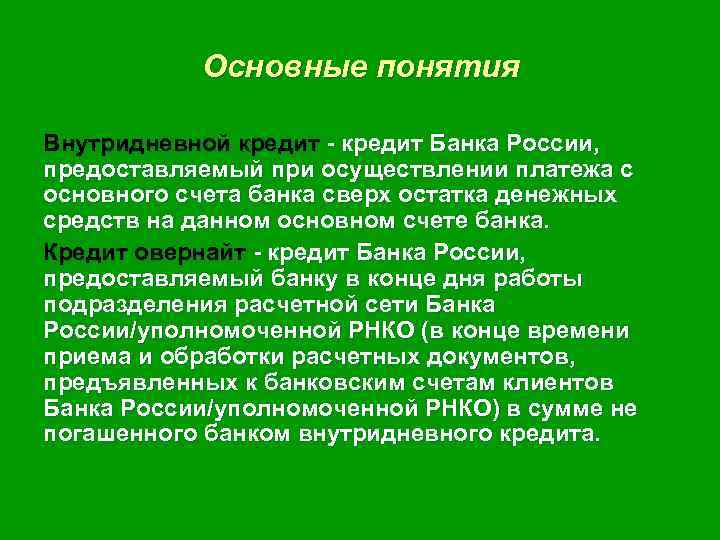 Основные понятия

Внутридневной кредит - кредит Банка России, предоставляемый при осуществлении платежа с основного счета банка сверх остатка денежных средств на данном основном счете банка.

Кредит овернайт - кредит Банка России, предоставляемый банку в конце дня работы подразделения расчетной сети Банка России/уполномоченной РНКО (в конце времени приема и обработки расчетных документов, предъявленных к банковским счетам клиентов Банка России/уполномоченной РНКО) в сумме не погашенного банком внутридневного кредита.